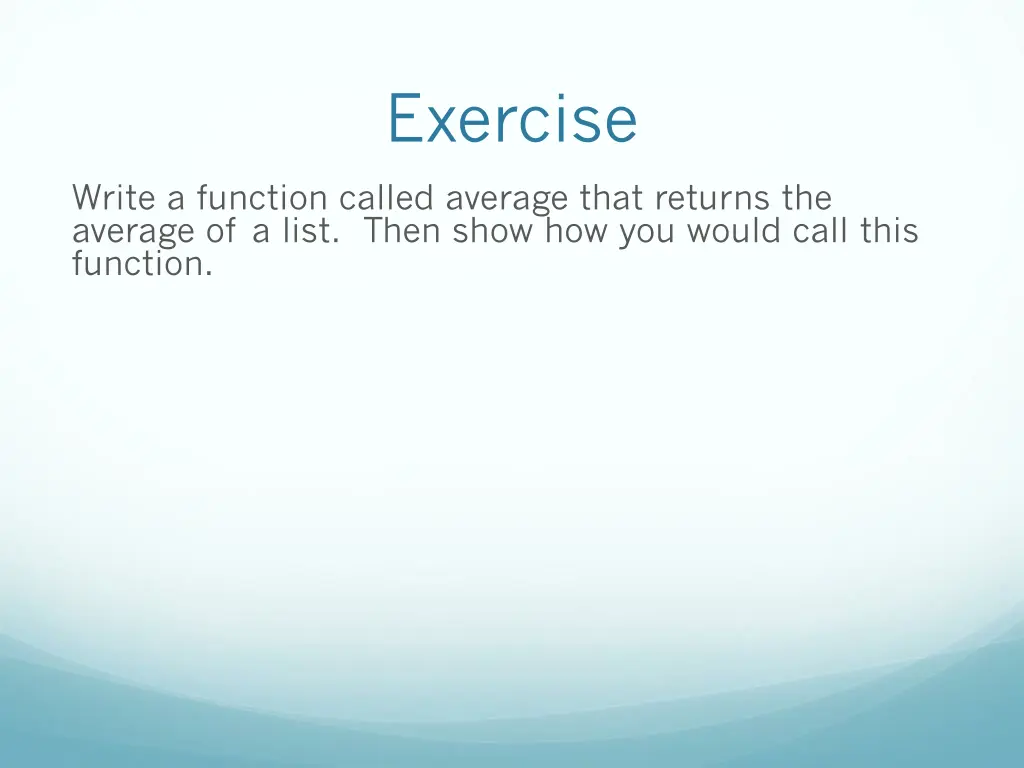 Exercise

Write a function called average that returns the average of a list. Then show how you would call this function.